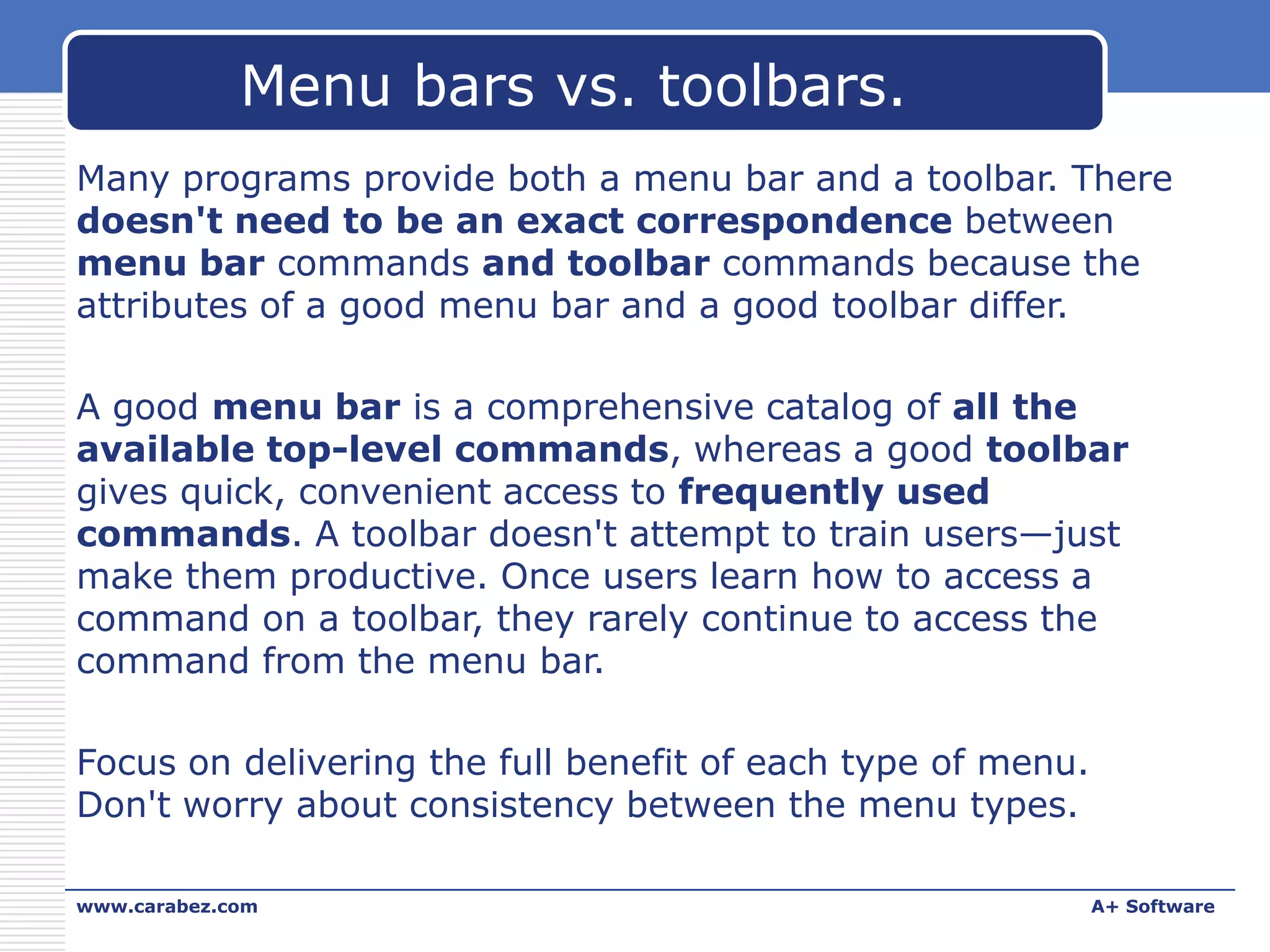 Menu bars vs. toolbars.

Many programs provide both a menu bar and a toolbar. There doesn't need to be an exact correspondence between menu bar commands and toolbar commands because the attributes of a good menu bar and a good toolbar differ.

A good menu bar is a comprehensive catalog of all the available top-level commands, whereas a good toolbar gives quick, convenient access to frequently used commands. A toolbar doesn't attempt to train users—just make them productive. Once users learn how to access a command on a toolbar, they rarely continue to access the command from the menu bar.

Focus on delivering the full benefit of each type of menu. Don't worry about consistency between the menu types.

www.carabez.com

A+ Software